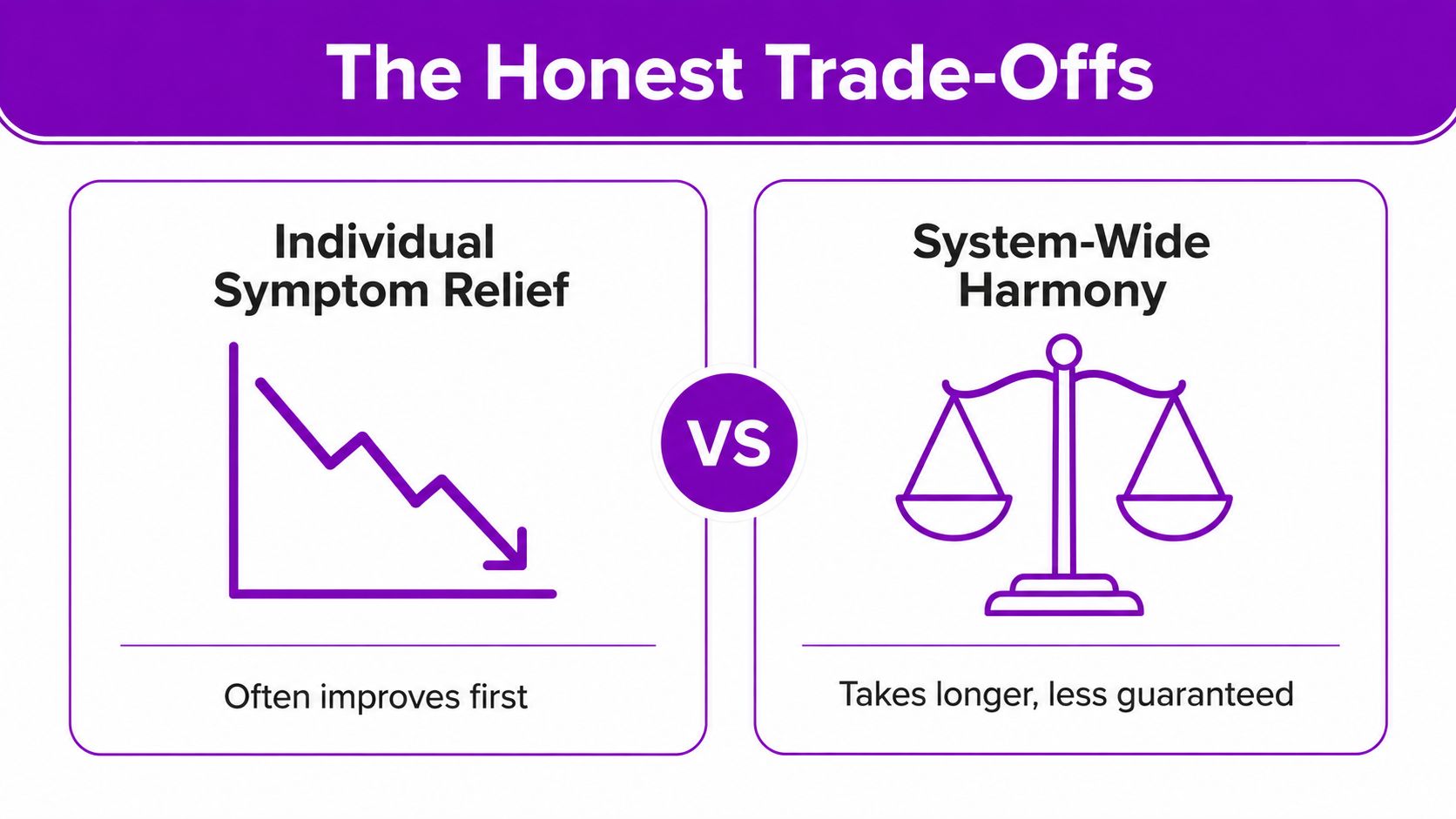 The Honest Trade-Offs

Individual Symptom Relief

Often improves first

VS

System-Wide Harmony

Takes longer, less guaranteed